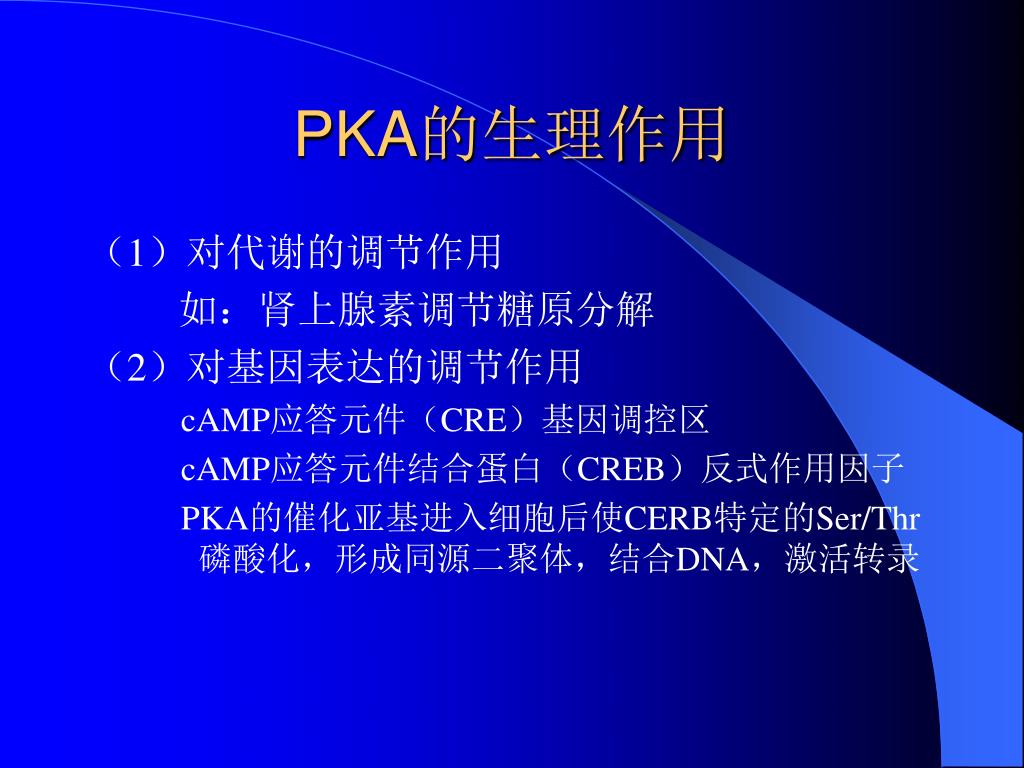 PKA的生理作用

（1）对代谢的调节作用

如：肾上腺素调节糖原分解

（2）对基因表达的调节作用

cAMP应答元件（CRE）基因调控区

cAMP应答元件结合蛋白（CREB）反式作用因子

PKA的催化亚基进入细胞后使CERB特定的Ser/Thr磷酸化，形成同源二聚体，结合DNA，激活转录